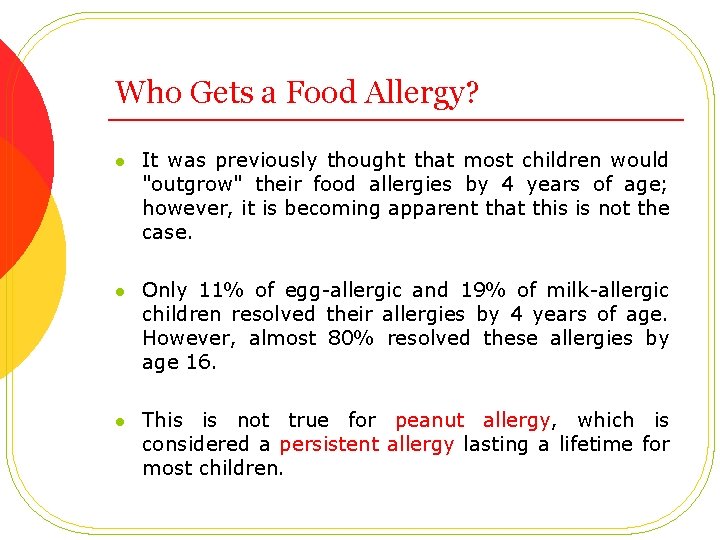 Who Gets a Food Allergy?

- It was previously thought that most children would "outgrow" their food allergies by 4 years of age; however, it is becoming apparent that this is not the case.

- Only 11% of egg-allergic and 19% of milk-allergic children resolved their allergies by 4 years of age. However, almost 80% resolved these allergies by age 16.

- This is not true for peanut allergy, which is considered a persistent allergy lasting a lifetime for most children.